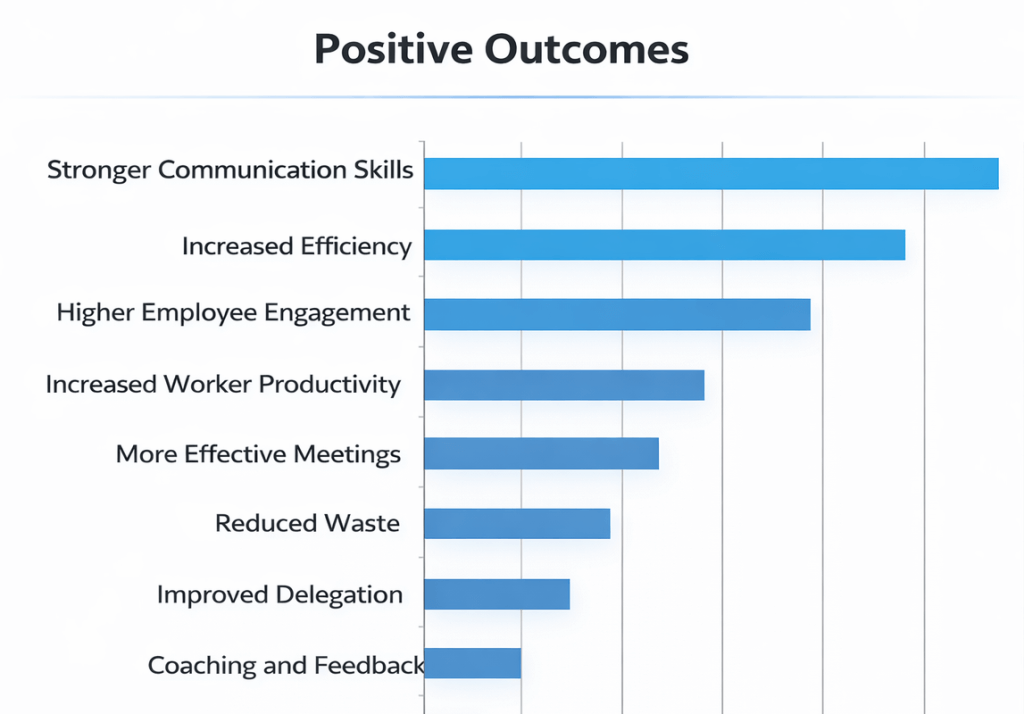 Positive Outcomes

Stronger Communication Skills

Increased Efficiency

Higher Employee Engagement

Increased Worker Productivity

More Effective Meetings

Reduced Waste

Improved Delegation

Coaching and Feedback